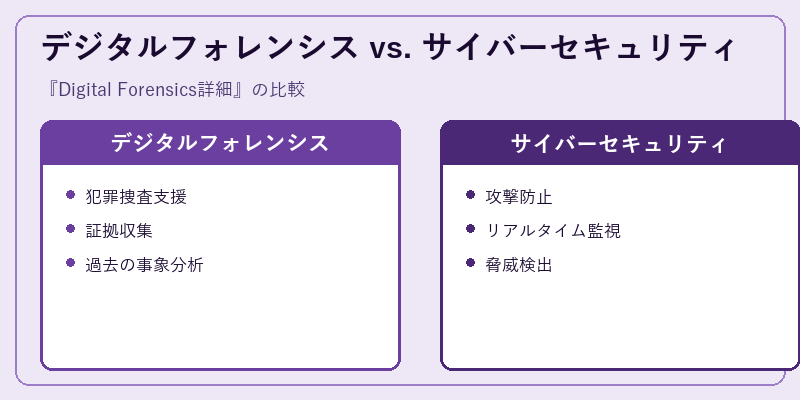 デジタルフォレンシス vs. サイバーセキュリティ

『Digital Forensics詳細』の比較

デジタルフォレンシス

- 犯罪捜査支援
- 証拠収集
- 過去の事象分析

サイバーセキュリティ

- 攻撃防止
- リアルタイム監視
- 脅威検出